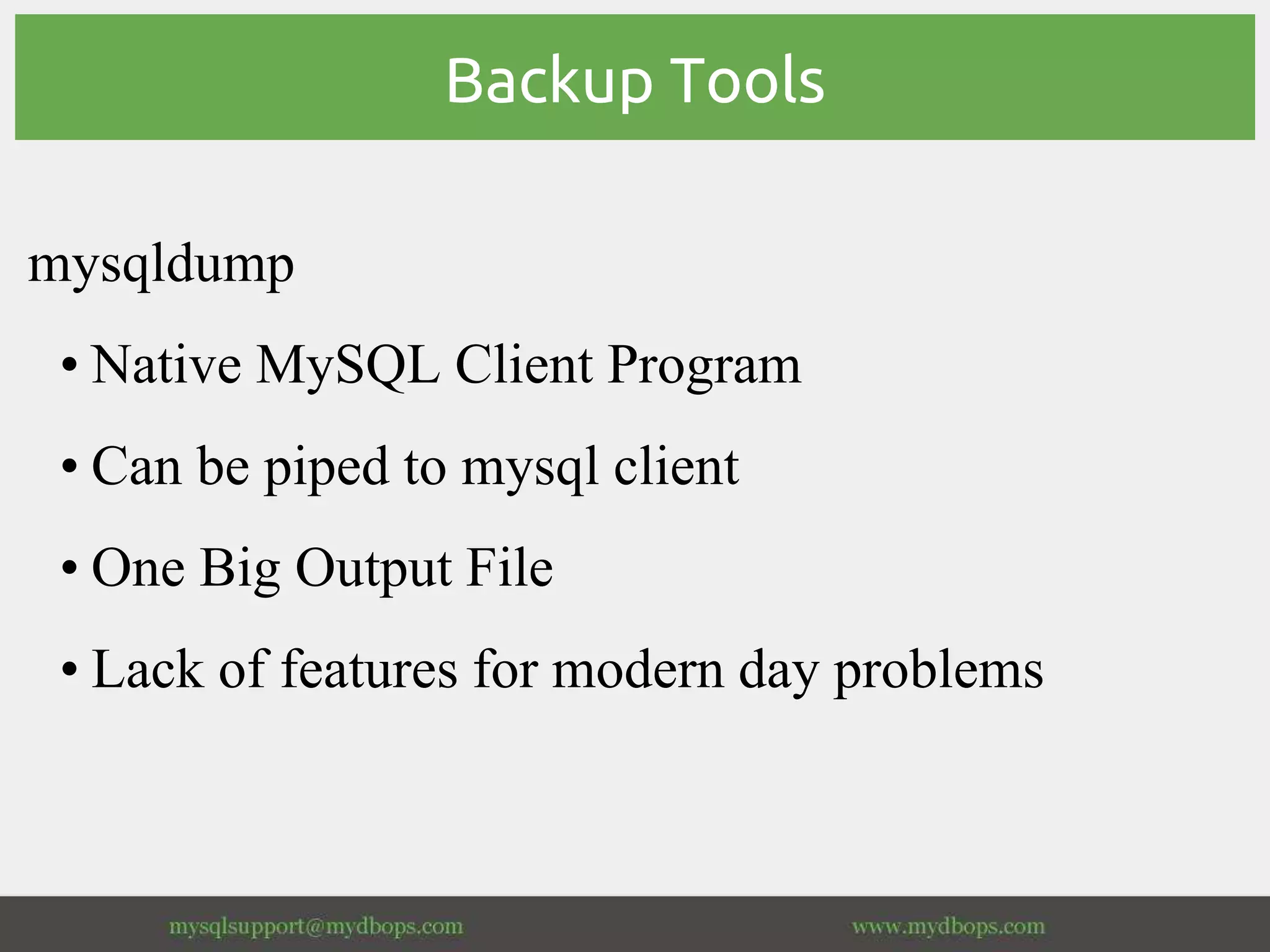 Backup Tools

mysqldump

• Native MySQL Client Program

• Can be piped to mysql client

• One Big Output File

• Lack of features for modern day problems

mysqlsupport@mydbops.com www.mydbops.com